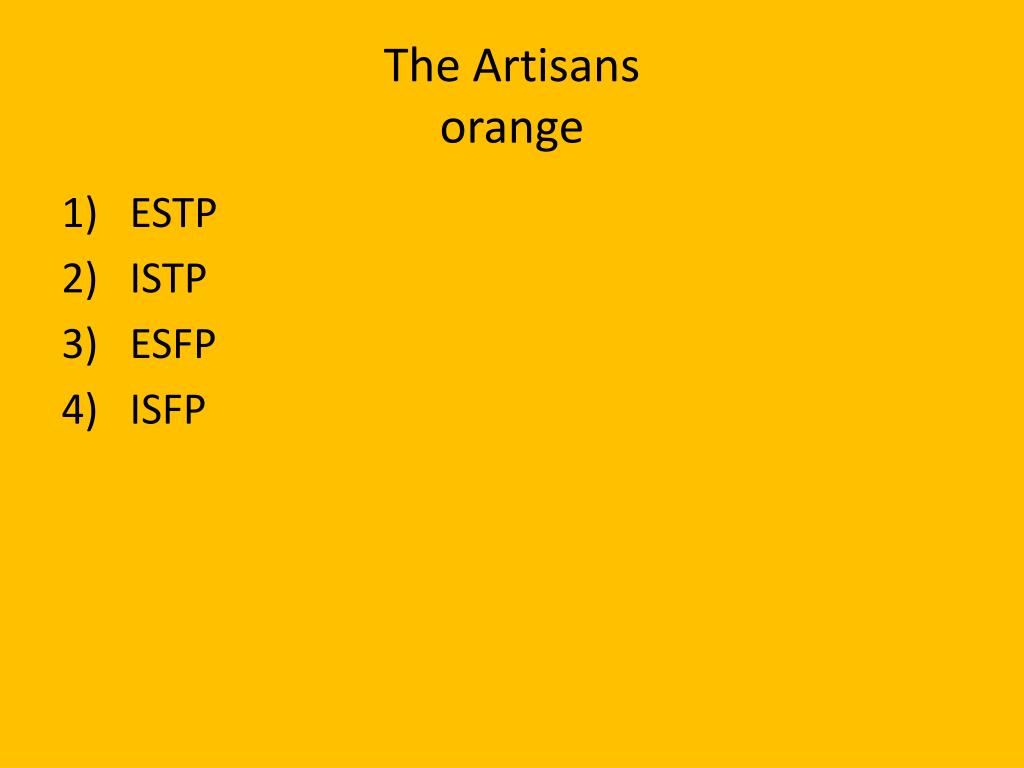 The Artisans
orange

1) ESTP
2) ISTP
3) ESFP
4) ISFP